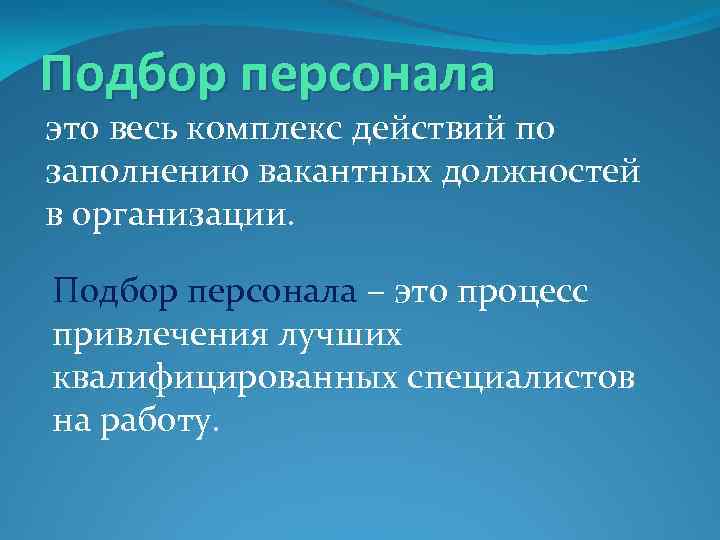 Подбор персонала

это весь комплекс действий по заполнению вакантных должностей в организации.

Подбор персонала – это процесс привлечения лучших квалифицированных специалистов на работу.